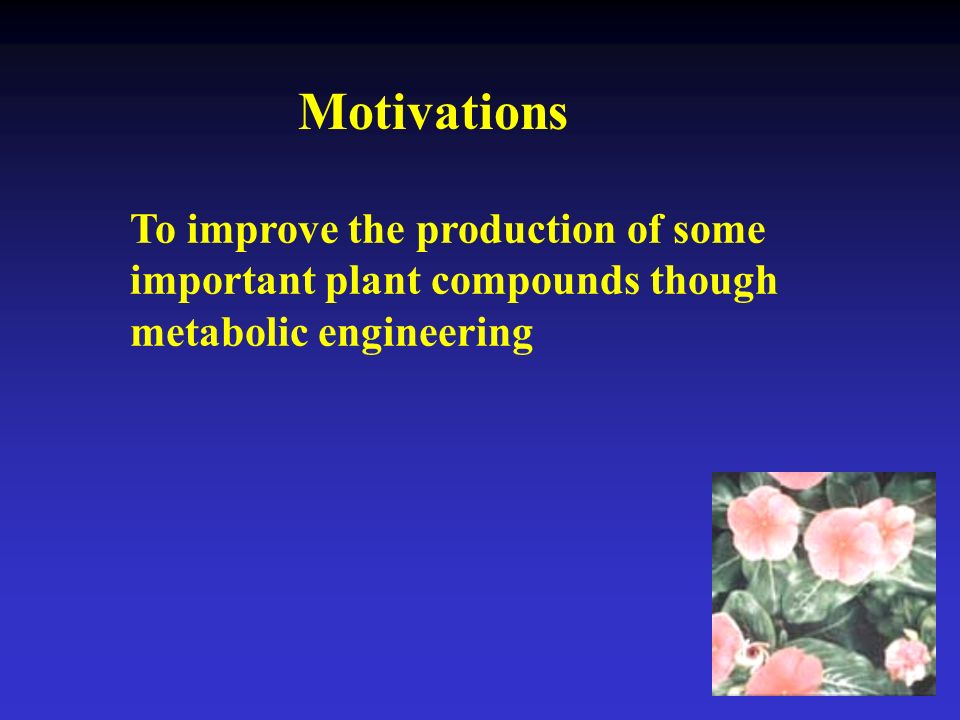 Motivations

To improve the production of some important plant compounds though metabolic engineering